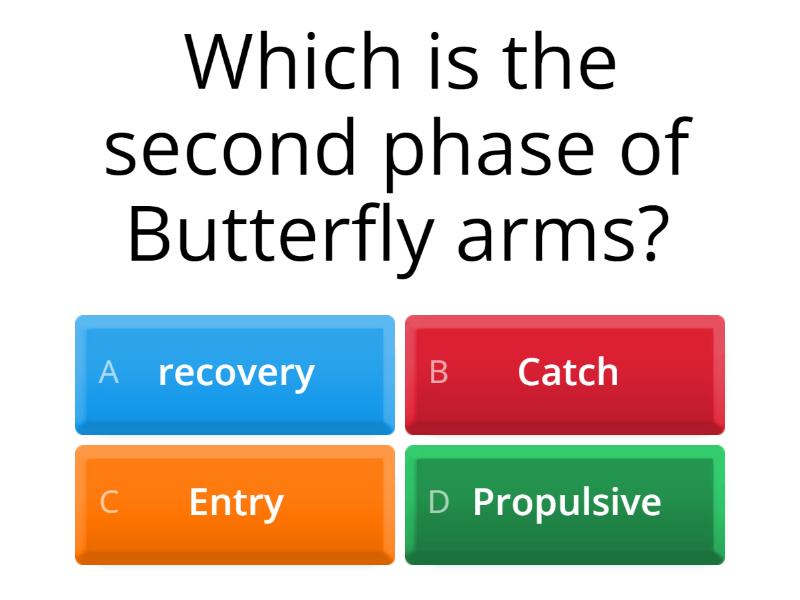 Which is the second phase of Butterfly arms?

A recovery

B Catch

C Entry

D Propulsive